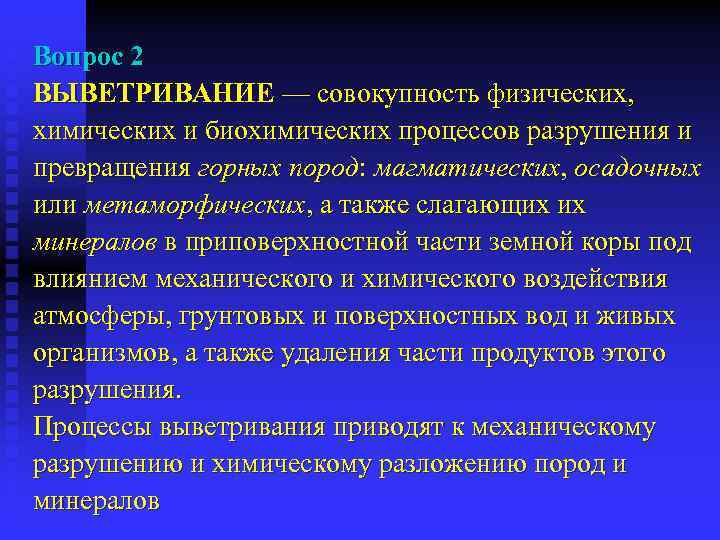 Вопрос 2
ВЫВЕТРИВАНИЕ — совокупность физических, химических и биохимических процессов разрушения и превращения горных пород: магматических, осадочных или метаморфических, а также слагающих их минералов в приповерхностной части земной коры под влиянием механического и химического воздействия атмосферы, грунтовых и поверхностных вод и живых организмов, а также удаления части продуктов этого разрушения.
Процессы выветривания приводят к механическому разрушению и химическому разложению пород и минералов